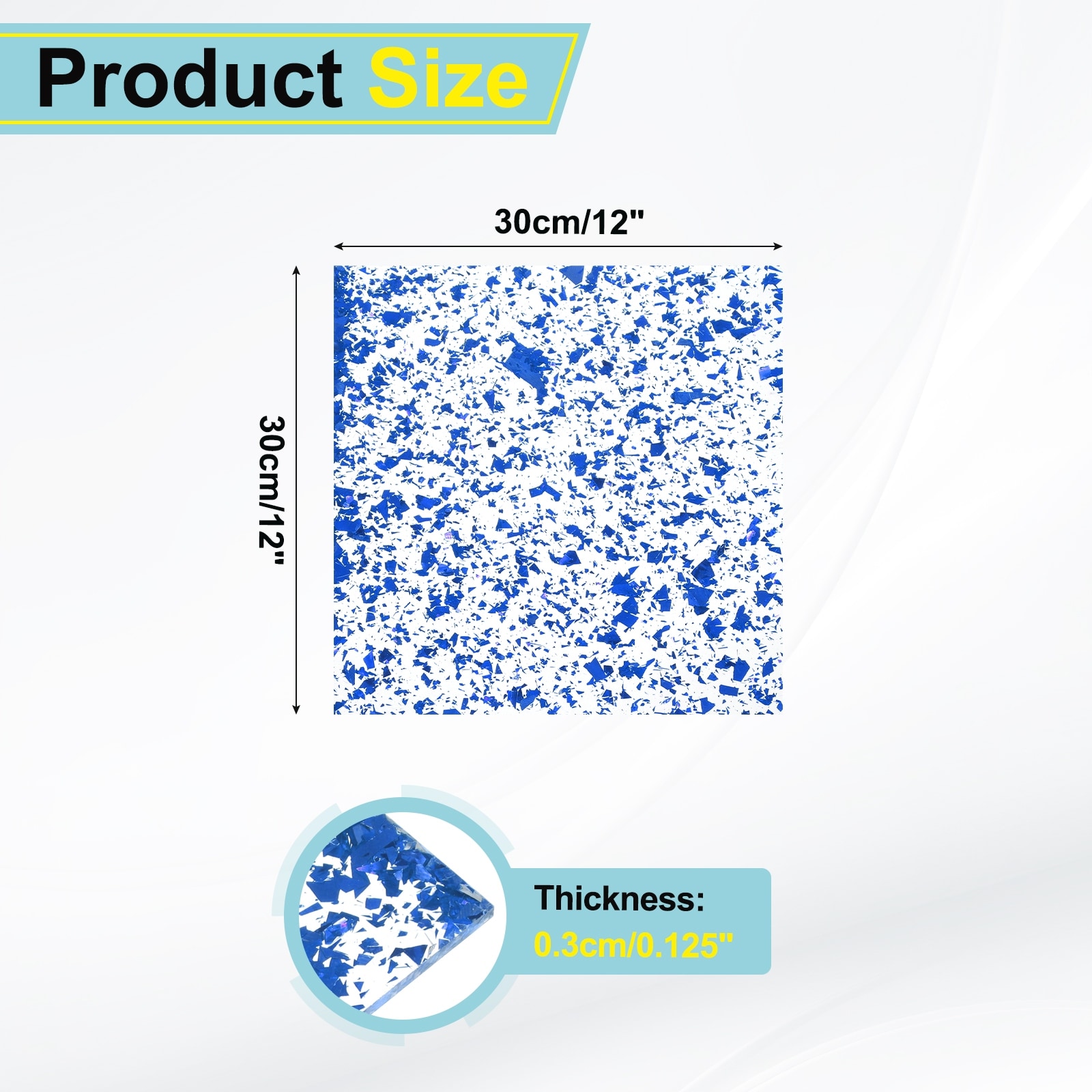 Product Size

30cm/12"

30cm/12"

Thickness:
0.3cm/0.125"